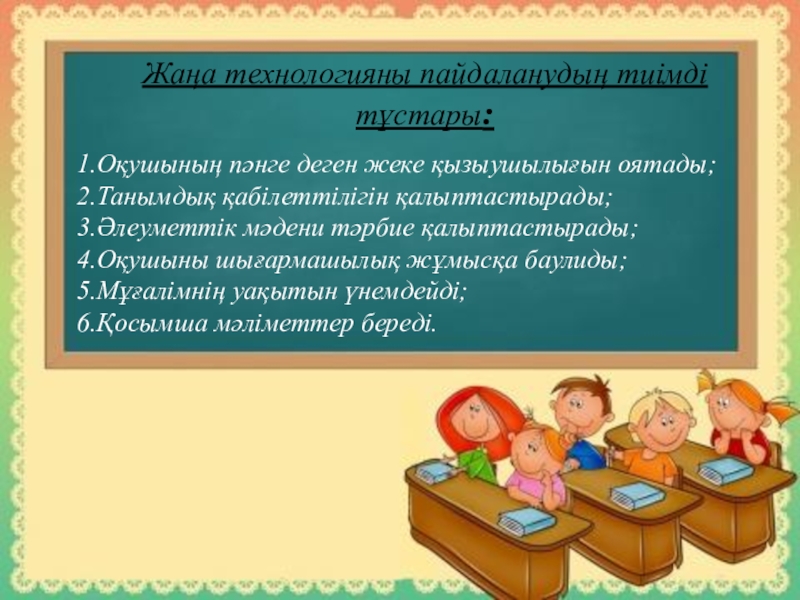 Жаңа технологияны пайдаланудың тиімді тұстары:

1.Оқушының пәнге деген жеке қызыушылығын оятады;
2.Танымдық қабілеттілігін қалыптастырады;
3.Әлеуметтік мәдени тәрбие қалыптастырады;
4.Оқушыны шығармашылық жұмысқа баулиды;
5.Мұғалімнің уақытын үнемдейді;
6.Қосымша мәліметтер береді.